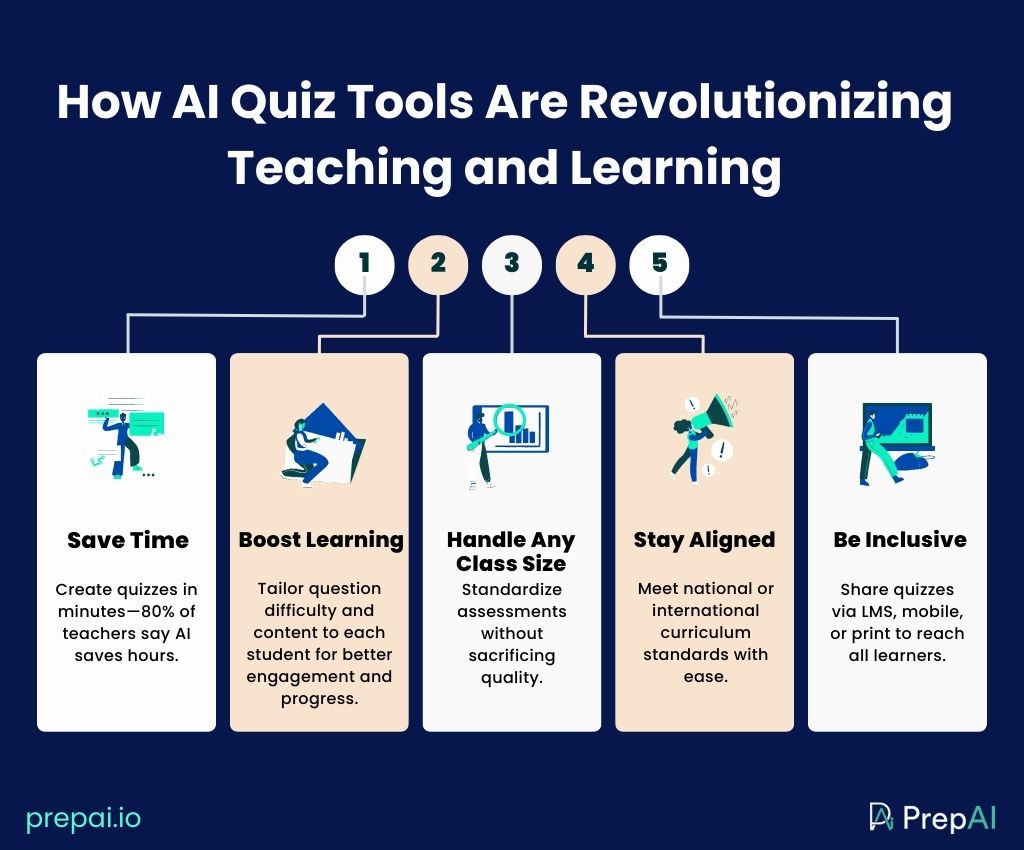 How AI Quiz Tools Are Revolutionizing Teaching and Learning

1

2

3

4

5

Save Time

Create quizzes in minutes—80% of teachers say AI saves hours.

Boost Learning

Tailor question difficulty and content to each student for better engagement and progress.

Handle Any Class Size

Standardize assessments without sacrificing quality.

Stay Aligned

Meet national or international curriculum standards with ease.

Be Inclusive

Share quizzes via LMS, mobile, or print to reach all learners.

prepai.io

PrepAI